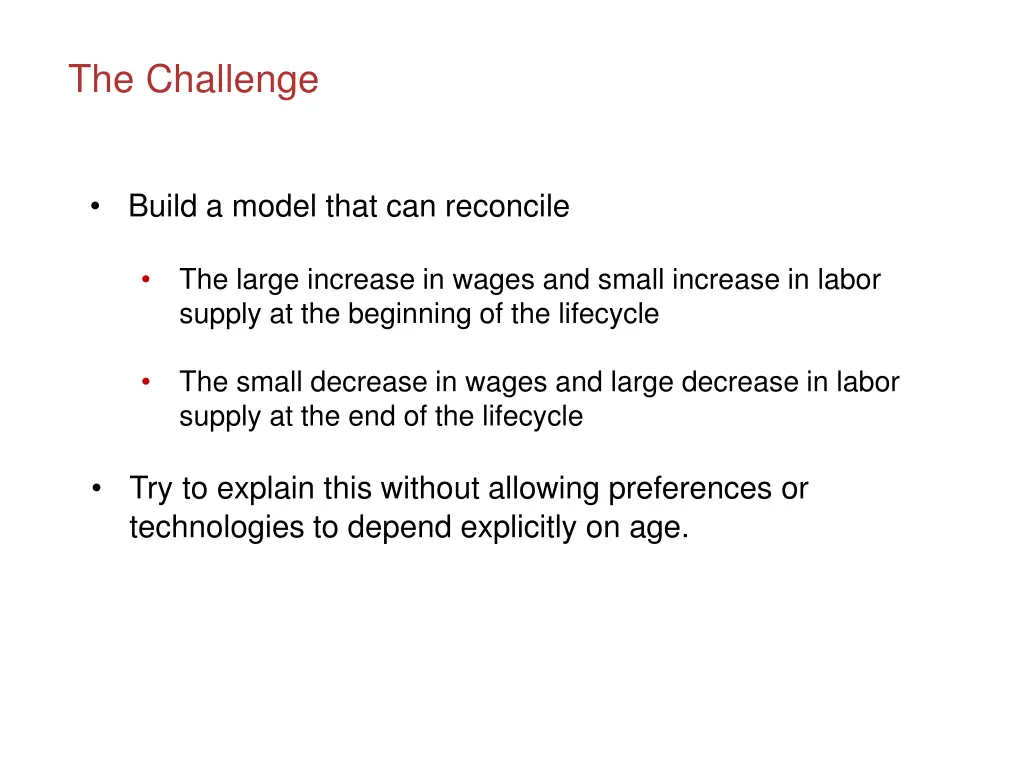 The Challenge

• Build a model that can reconcile

• The large increase in wages and small increase in labor supply at the beginning of the lifecycle

• The small decrease in wages and large decrease in labor supply at the end of the lifecycle

• Try to explain this without allowing preferences or technologies to depend explicitly on age.